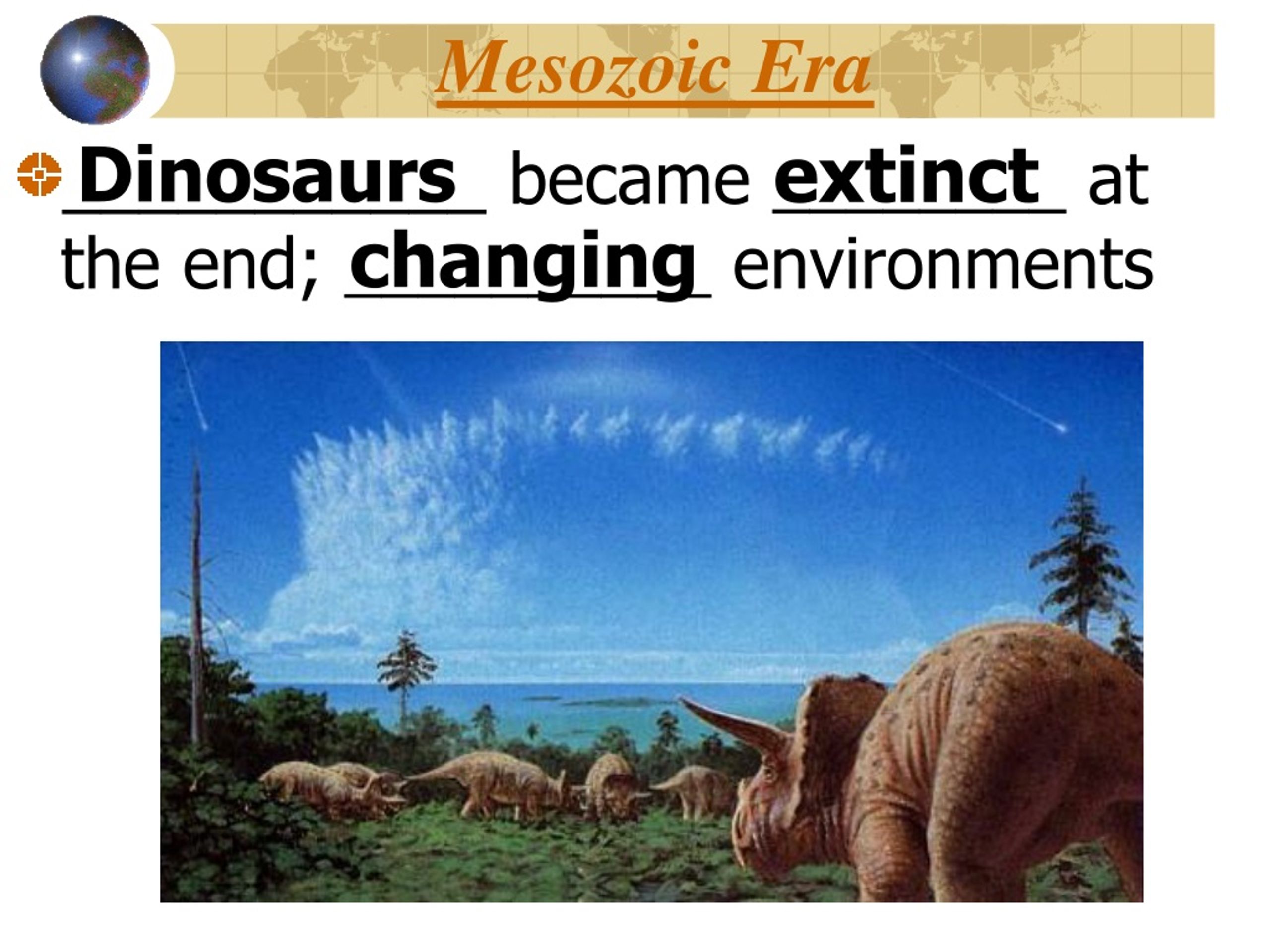 Mesozoic Era

Dinosaurs became extinct at the end; changing environments